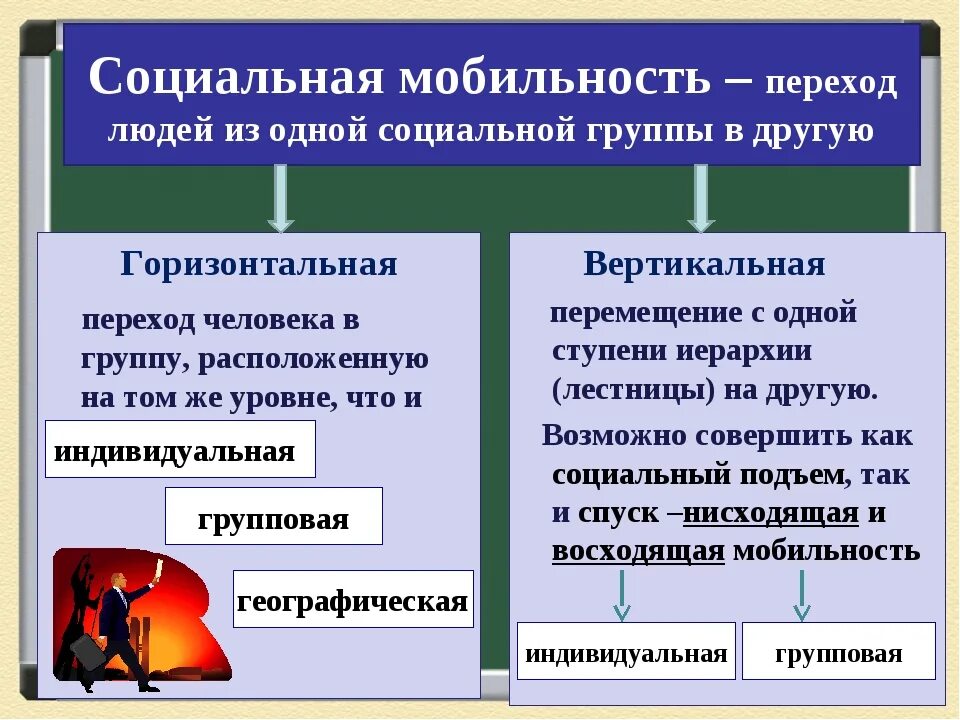 Социальная мобильность – переход людей из одной социальной группы в другую

Горизонтальная

переход человека в группу, расположенную на том же уровне, что и

индивидуальная

групповая

географическая

Вертикальная

перемещение с одной ступени иерархии (лестницы) на другую.

Возможно совершить как социальный подъем, так и спуск –нисходящая и восходящая мобильность

индивидуальная

групповая